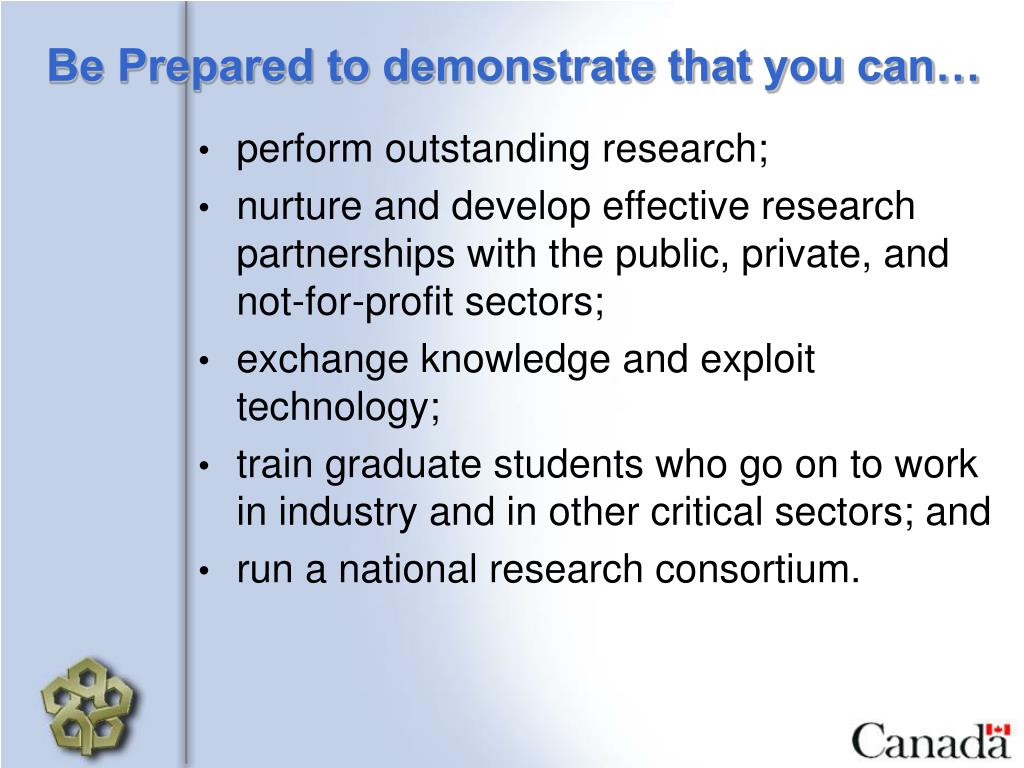 Be Prepared to demonstrate that you can…

• perform outstanding research;
• nurture and develop effective research partnerships with the public, private, and not-for-profit sectors;
• exchange knowledge and exploit technology;
• train graduate students who go on to work in industry and in other critical sectors; and
• run a national research consortium.

Canada